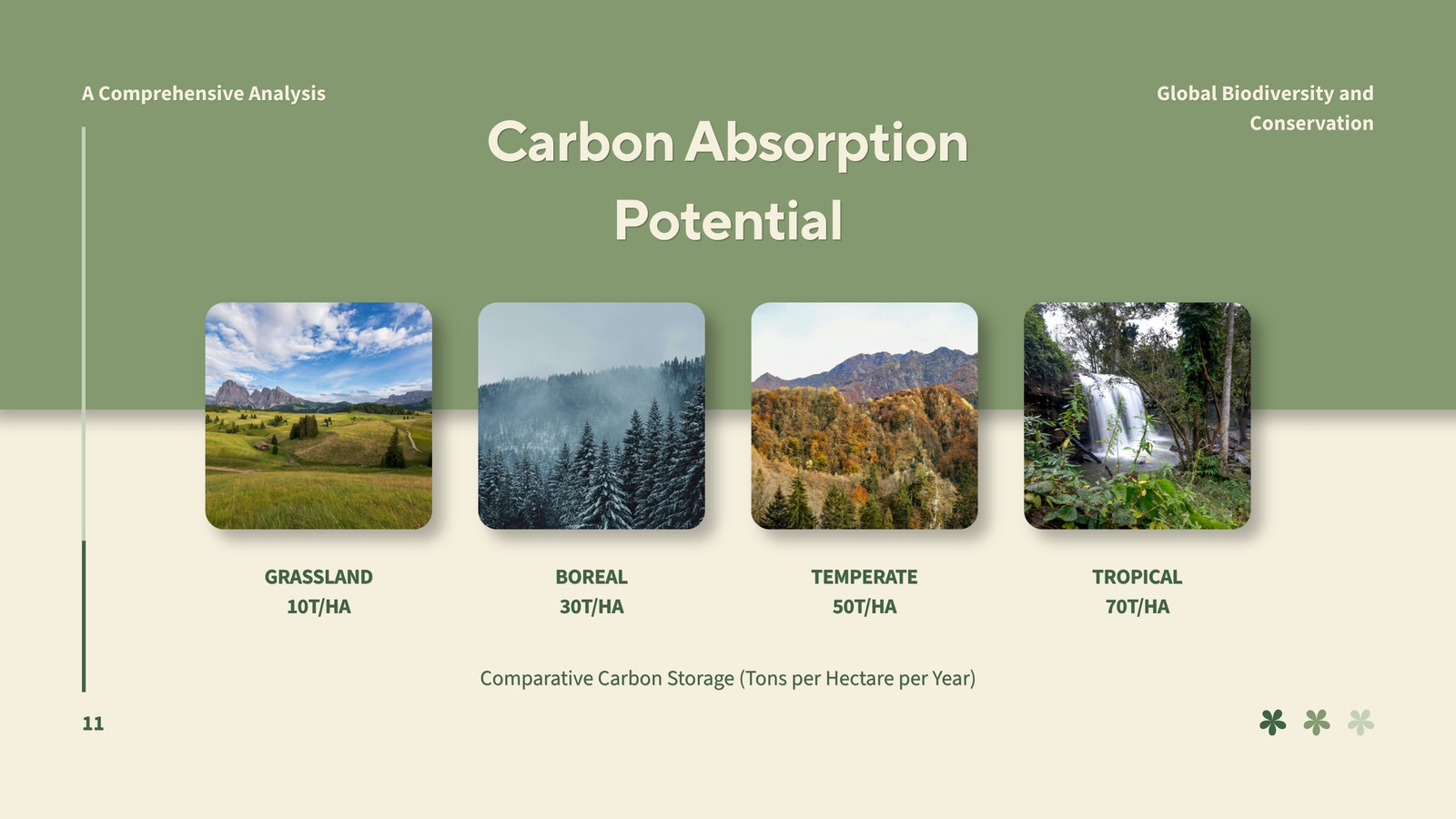 A Comprehensive Analysis

Global Biodiversity and Conservation

Carbon Absorption Potential

GRASSLAND
10T/HA

BOREAL
30T/HA

TEMPERATE
50T/HA

TROPICAL
70T/HA

Comparative Carbon Storage (Tons per Hectare per Year)

11